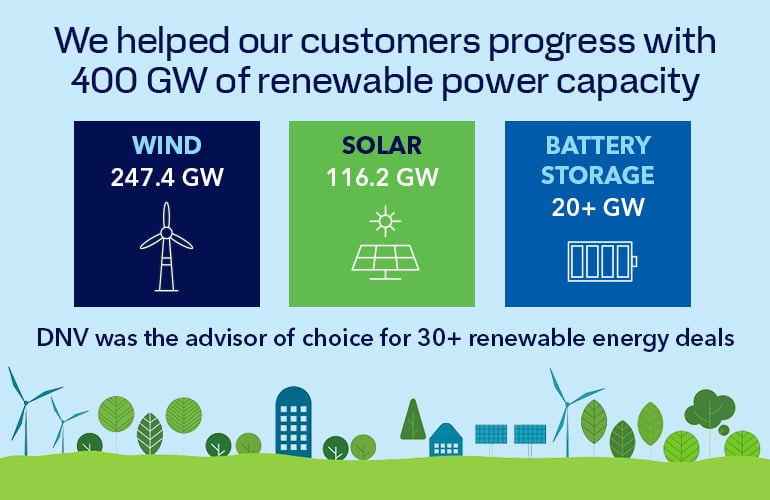 We helped our customers progress with 400 GW of renewable power capacity

WIND
247.4 GW

SOLAR
116.2 GW

BATTERY STORAGE
20+ GW

DNV was the advisor of choice for 30+ renewable energy deals